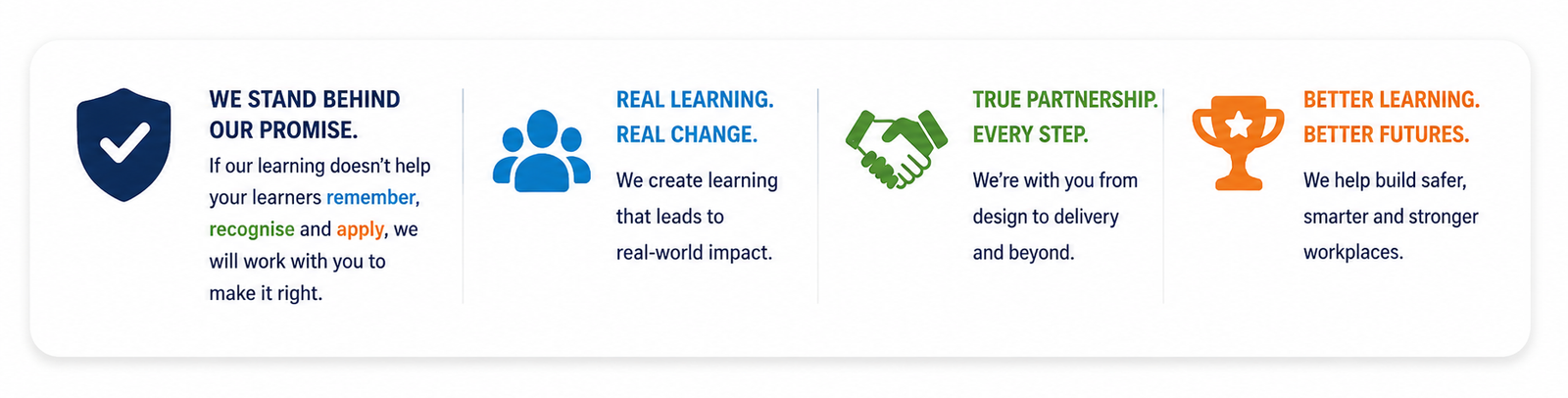 WE STAND BEHIND OUR PROMISE.

If our learning doesn't help your learners remember, recognise and apply, we will work with you to make it right.

REAL LEARNING. REAL CHANGE.

We create learning that leads to real-world impact.

TRUE PARTNERSHIP. EVERY STEP.

We're with you from design to delivery and beyond.

BETTER LEARNING. BETTER FUTURES.

We help build safer, smarter and stronger workplaces.